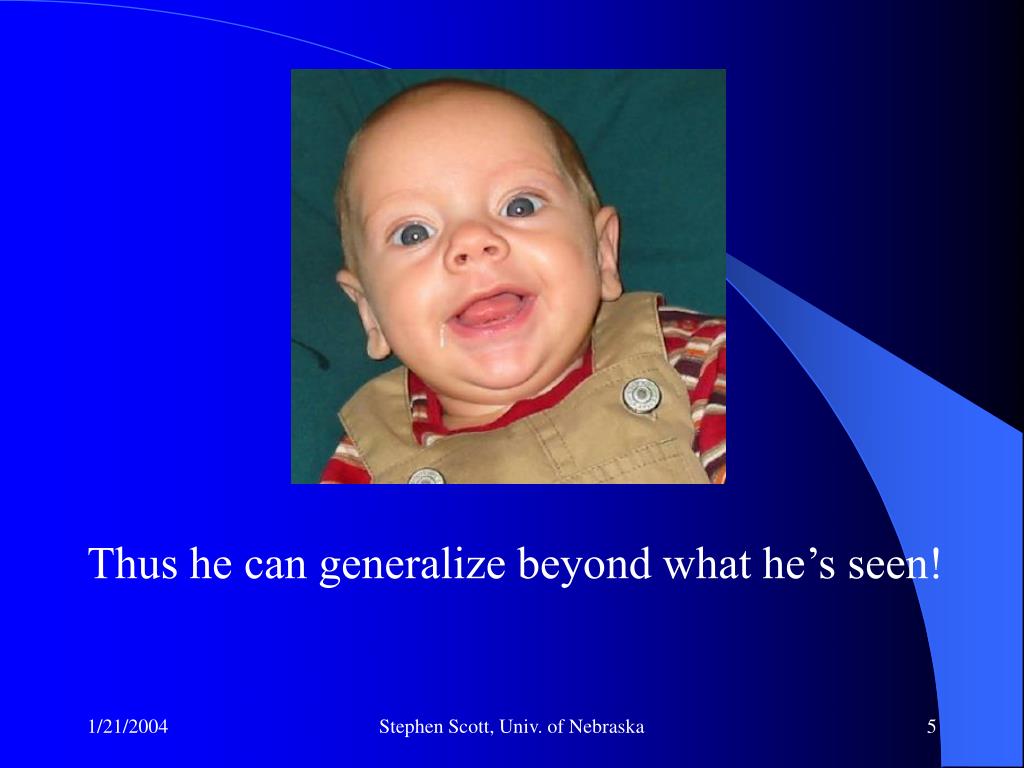 Thus he can generalize beyond what he’s seen!

1/21/2004

Stephen Scott, Univ. of Nebraska

5